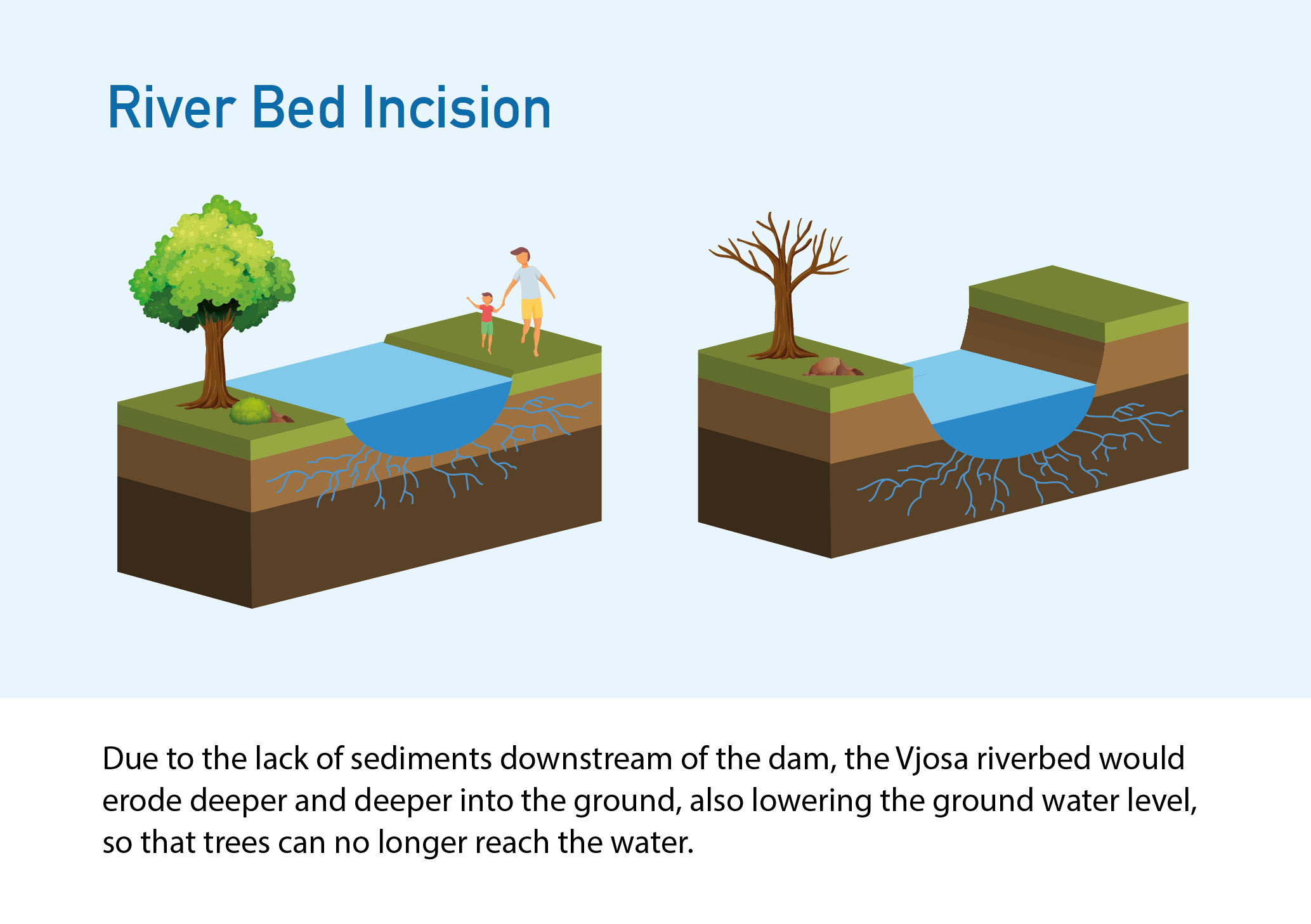 River Bed Incision

Due to the lack of sediments downstream of the dam, the Vjosa riverbed would erode deeper and deeper into the ground, also lowering the ground water level, so that trees can no longer reach the water.